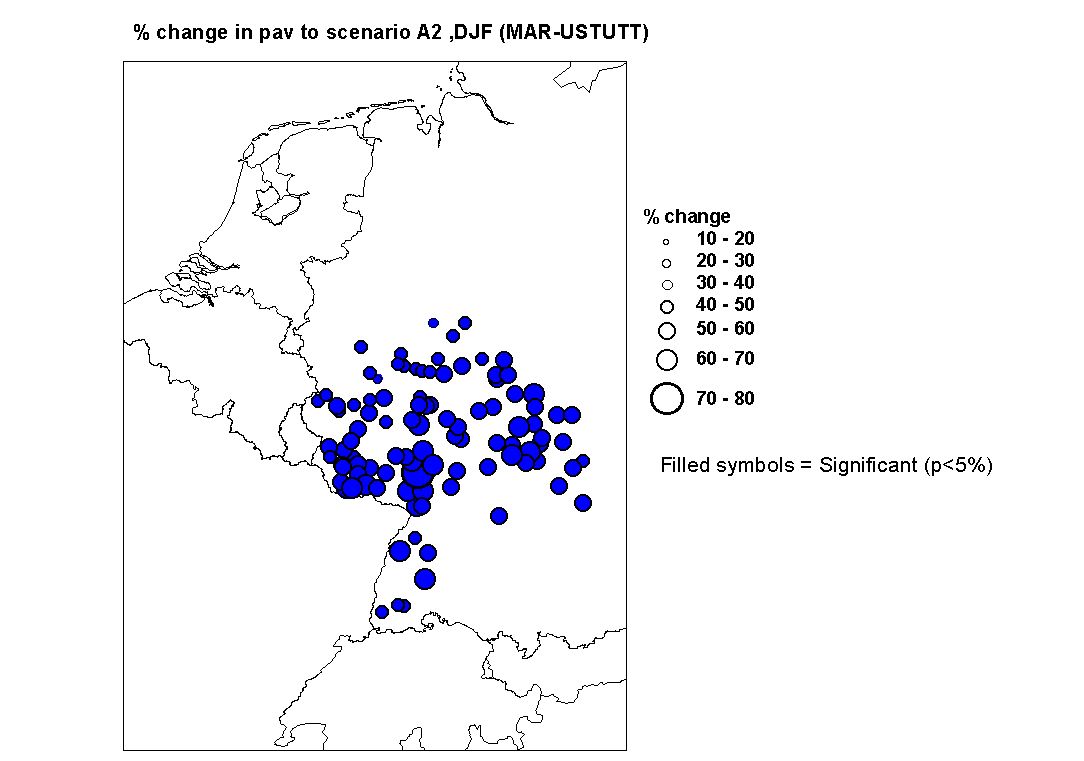 % change in pav to scenario A2 ,DJF (MAR-USTUTT)

% change
10 - 20
20 - 30
30 - 40
40 - 50
50 - 60
60 - 70
70 - 80

Filled symbols = Significant (p<5%)